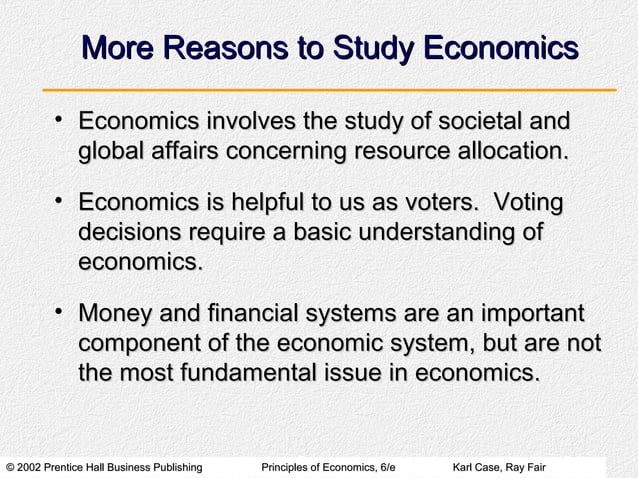 More Reasons to Study Economics

• Economics involves the study of societal and global affairs concerning resource allocation.

• Economics is helpful to us as voters. Voting decisions require a basic understanding of economics.

• Money and financial systems are an important component of the economic system, but are not the most fundamental issue in economics.

© 2002 Prentice Hall Business Publishing Principles of Economics, 6/e Karl Case, Ray Fair